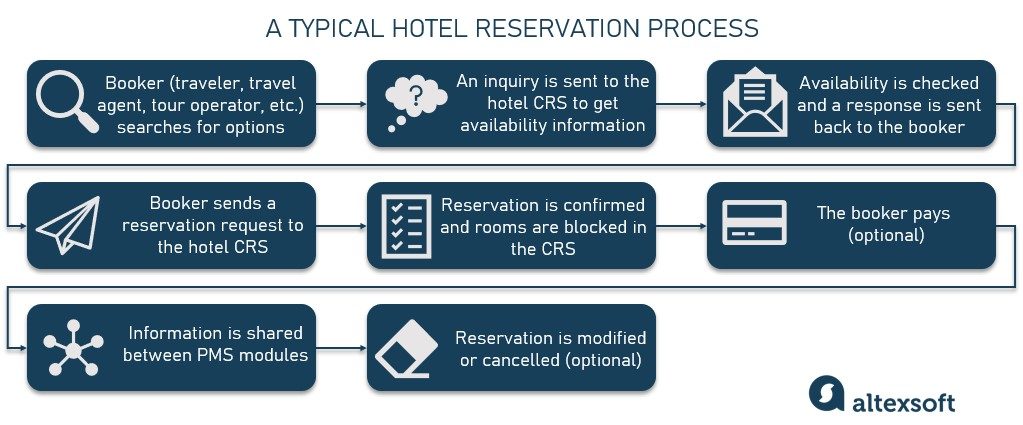 A TYPICAL HOTEL RESERVATION PROCESS

Booker (traveler, travel agent, tour operator, etc.) searches for options

?

An inquiry is sent to the hotel CRS to get availability information

Availability is checked and a response is sent back to the booker

Booker sends a reservation request to the hotel CRS

Reservation is confirmed and rooms are blocked in the CRS

The booker pays (optional)

Information is shared between PMS modules

Reservation is modified or cancelled (optional)

altexsoft